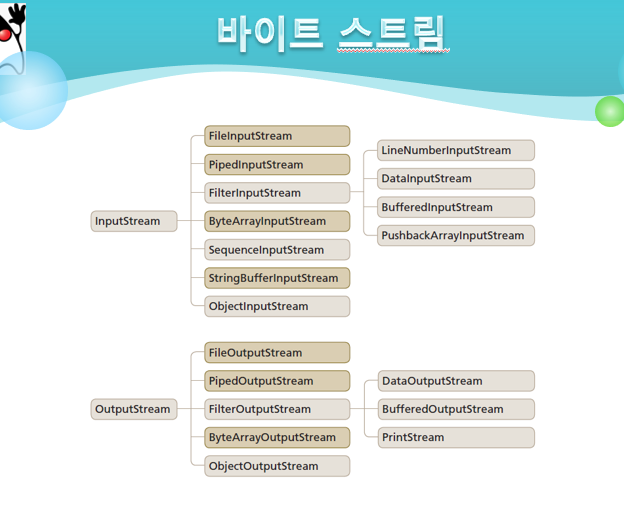 바이트 스트림

InputStream

FileInputStream
PipedInputStream
FilterInputStream
ByteArrayInputStream
SequenceInputStream
StringBufferInputStream
ObjectInputStream

LineNumberInputStream
DataInputStream
BufferedInputStream
PushbackArrayInputStream

OutputStream

FileOutputStream
PipedOutputStream
FilterOutputStream
ByteArrayOutputStream
ObjectOutputStream

DataOutputStream
BufferedOutputStream
PrintStream